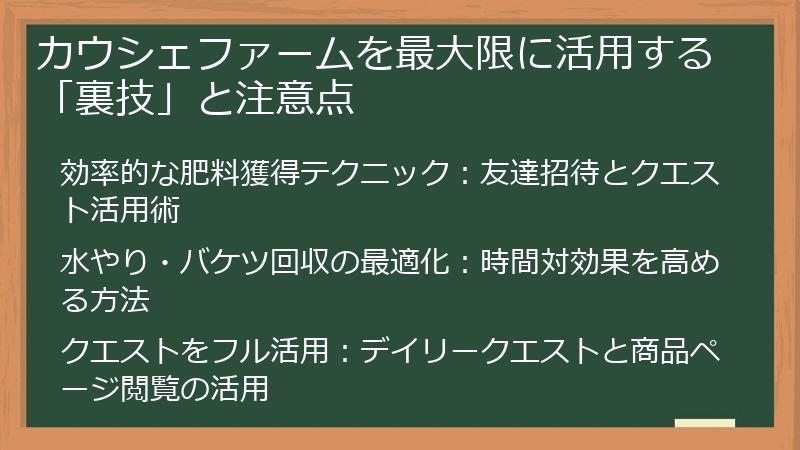 カウシェファームを最大限に活用する「裏技」と注意点

効率的な肥料獲得テクニック：友達招待とクエスト活用術

水やり・バケツ回収の最適化：時間対効果を高める方法

クエストをフル活用：デイリークエストと商品ページ閲覧の活用